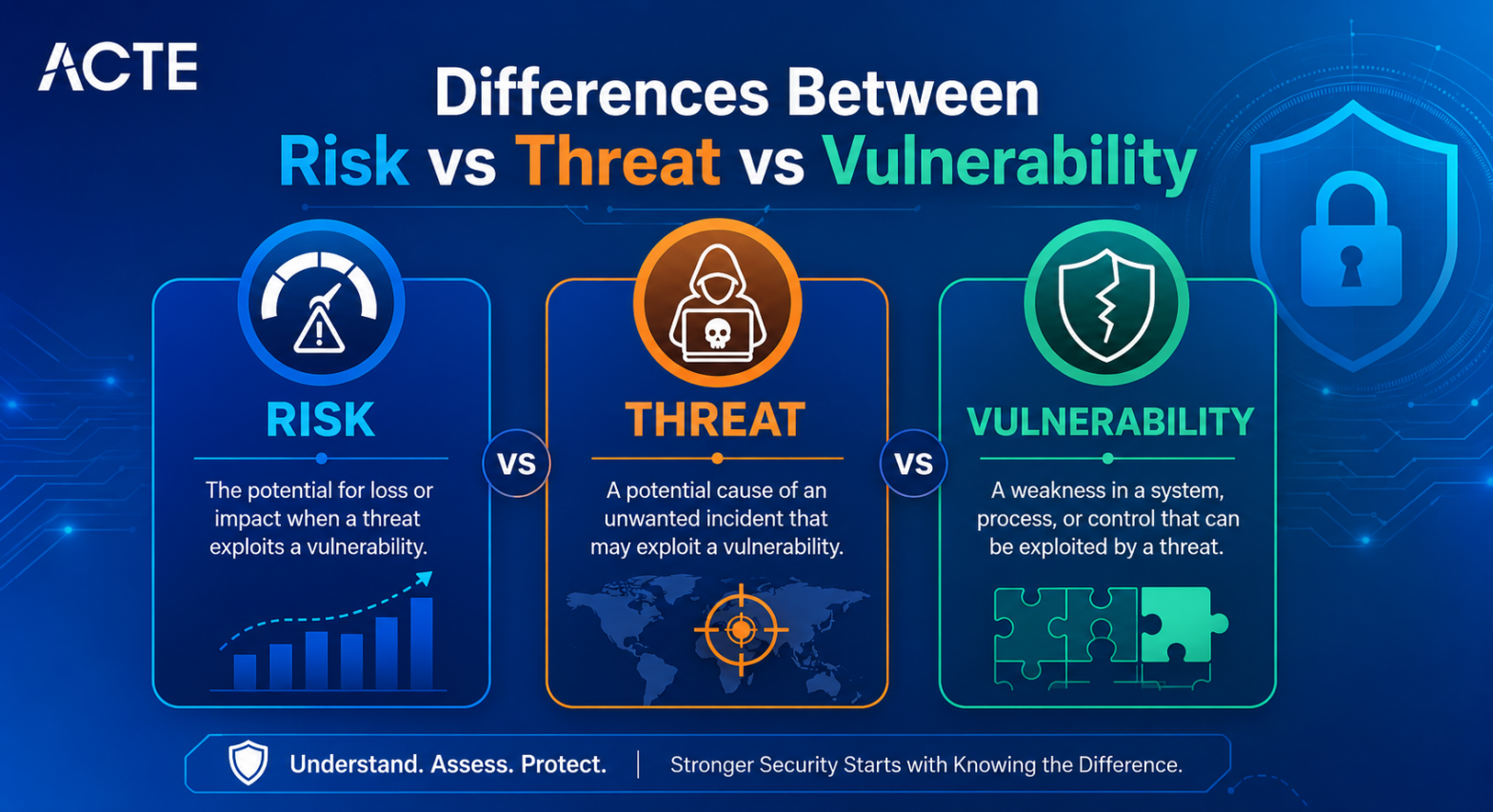 ACTE

Differences Between
Risk vs Threat vs Vulnerability

RISK

The potential for loss or impact when a threat exploits a vulnerability.

VS

THREAT

A potential cause of an unwanted incident that may exploit a vulnerability.

VS

VULNERABILITY

A weakness in a system, process, or control that can be exploited by a threat.

Understand. Assess. Protect. | Stronger Security Starts with Knowing the Difference.